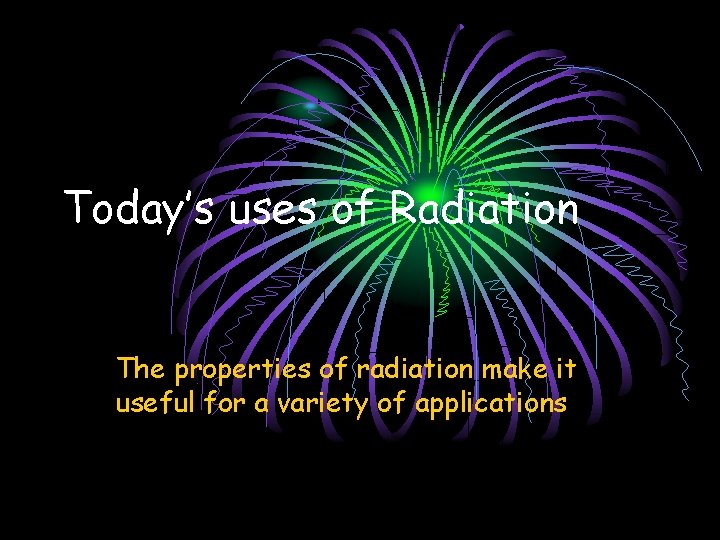 Today's uses of Radiation

The properties of radiation make it useful for a variety of applications